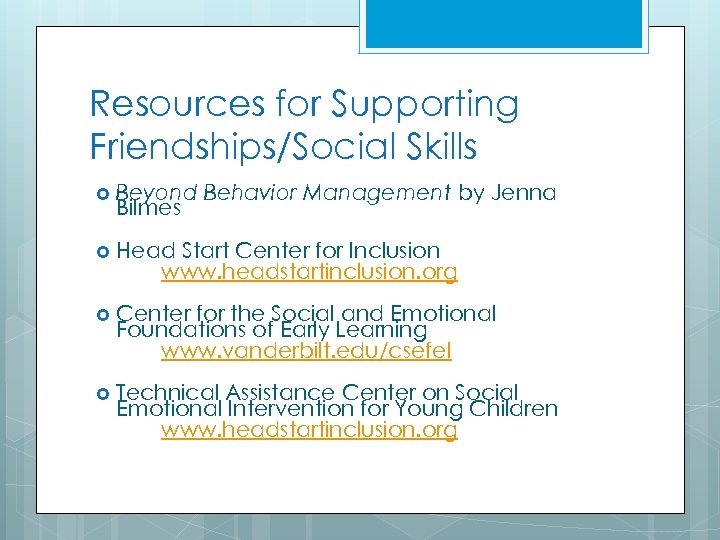 Resources for Supporting Friendships/Social Skills

Beyond Behavior Management by Jenna Bilmes

Head Start Center for Inclusion
www.headstartinclusion.org

Center for the Social and Emotional Foundations of Early Learning
www.vanderbilt.edu/csefel

Technical Assistance Center on Social Emotional Intervention for Young Children
www.headstartinclusion.org